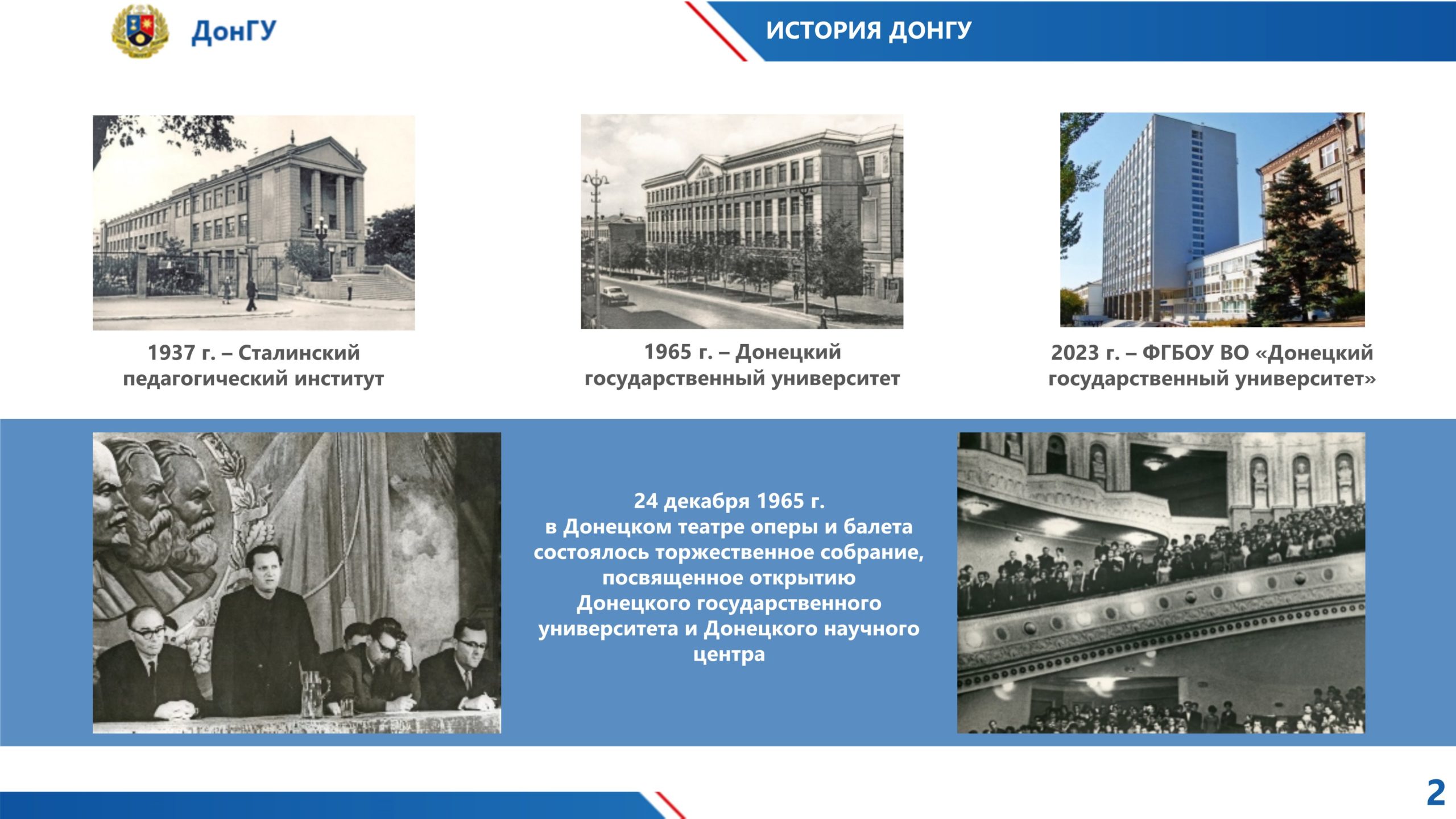 ДонГУ

ИСТОРИЯ ДОНГУ

1937 г. – Сталинский педагогический институт

1965 г. – Донецкий государственный университет

2023 г. – ФГБОУ ВО «Донецкий государственный университет»

24 декабря 1965 г.
в Донецком театре оперы и балета состоялось торжественное собрание, посвященное открытию Донецкого государственного университета и Донецкого научного центра

2